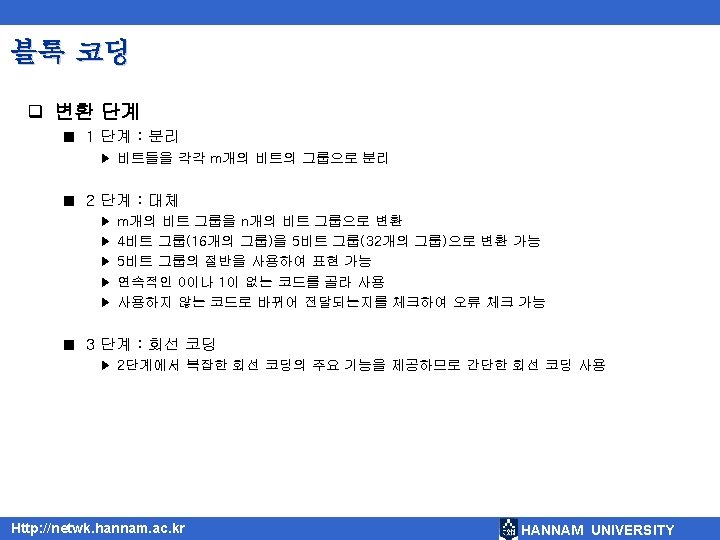 블록 코딩

❑ 변환 단계

■ 1 단계 : 분리

▶ 비트들을 각각 m개의 비트의 그룹으로 분리

■ 2 단계 : 대체

▶ m개의 비트 그룹을 n개의 비트 그룹으로 변환

▶ 4비트 그룹(16개의 그룹)을 5비트 그룹(32개의 그룹)으로 변환 가능

▶ 5비트 그룹의 절반을 사용하여 표현 가능

▶ 연속적인 0이나 1이 없는 코드를 골라 사용

▶ 사용하지 않는 코드로 바뀌어 전달되는지를 체크하여 오류 체크 가능

■ 3 단계 : 회선 코딩

▶ 2단계에서 복잡한 회선 코딩의 주요 기능을 제공하므로 간단한 회선 코딩 사용

Http://netwk.hannam.ac.kr

HANNAM UNIVERSITY